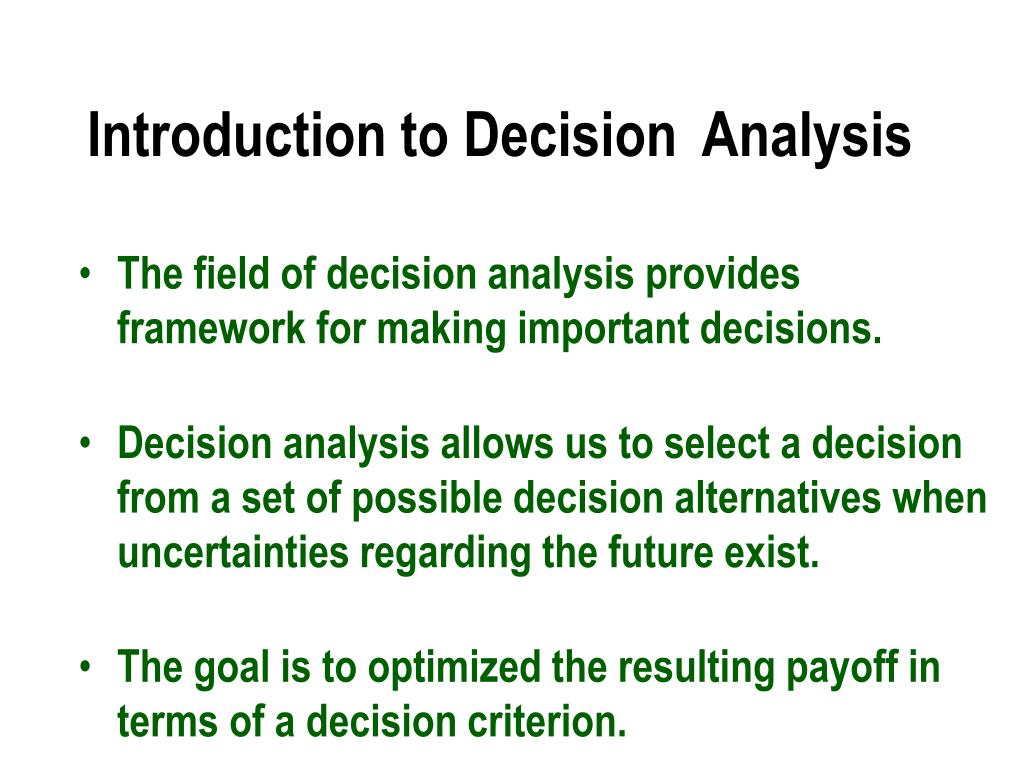 Introduction to Decision Analysis

• The field of decision analysis provides framework for making important decisions.

• Decision analysis allows us to select a decision from a set of possible decision alternatives when uncertainties regarding the future exist.

• The goal is to optimized the resulting payoff in terms of a decision criterion.